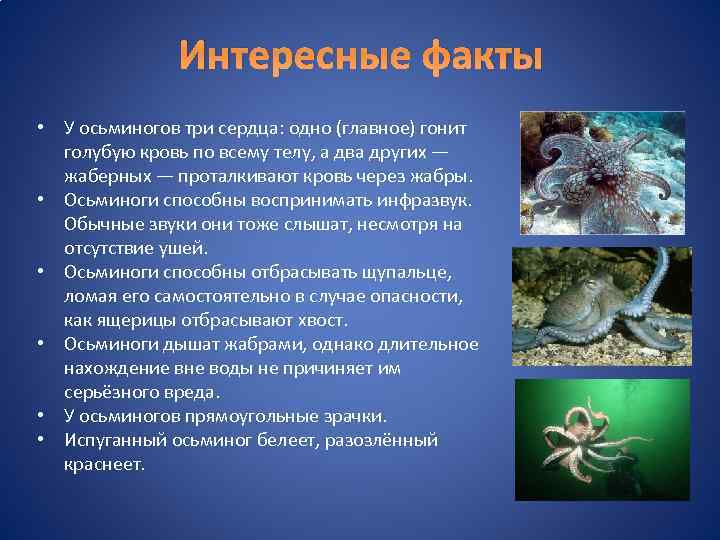 Интересные факты

• У осьминогов три сердца: одно (главное) гонит голубую кровь по всему телу, а два других — жаберных — проталкивают кровь через жабры.
• Осьминоги способны воспринимать инфразвук. Обычные звуки они тоже слышат, несмотря на отсутствие ушей.
• Осьминоги способны отбрасывать щупальце, ломая его самостоятельно в случае опасности, как ящерицы отбрасывают хвост.
• Осьминоги дышат жабрами, однако длительное нахождение вне воды не причиняет им серьёзного вреда.
• У осьминогов прямоугольные зрачки.
• Испуганный осьминог белеет, разозлённый краснеет.